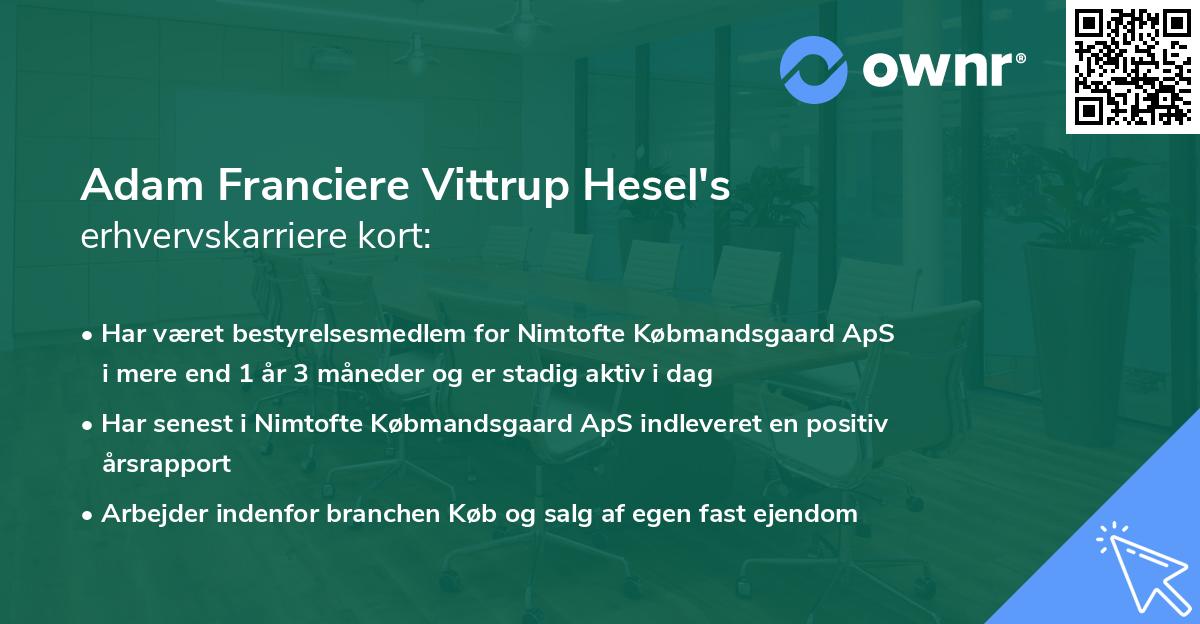 ownr®

Adam Franciere Vittrup Hesel's
erhvervskarriere kort:

• Har været bestyrelsesmedlem for Nimtofte Købmandsgaard ApS i mere end 1 år 3 måneder og er stadig aktiv i dag

• Har senest i Nimtofte Købmandsgaard ApS indleveret en positiv årsrapport

• Arbejder indenfor branchen Køb og salg af egen fast ejendom